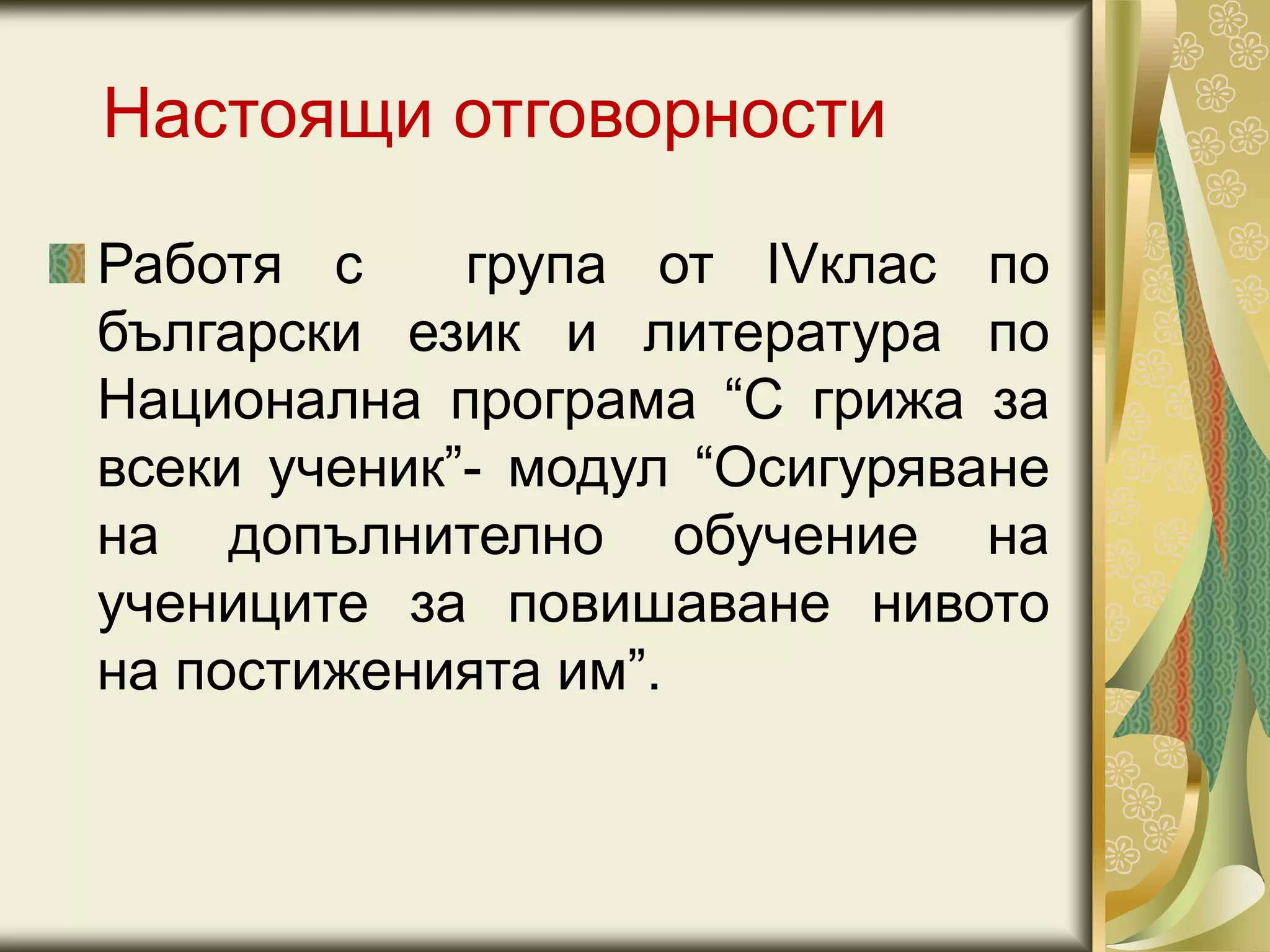 Настоящи отговорности

Работя с група от IVклас по български език и литература по Национална програма “С грижа за всеки ученик”- модул “Осигуряване на допълнително обучение на учениците за повишаване нивото на постиженията им”.